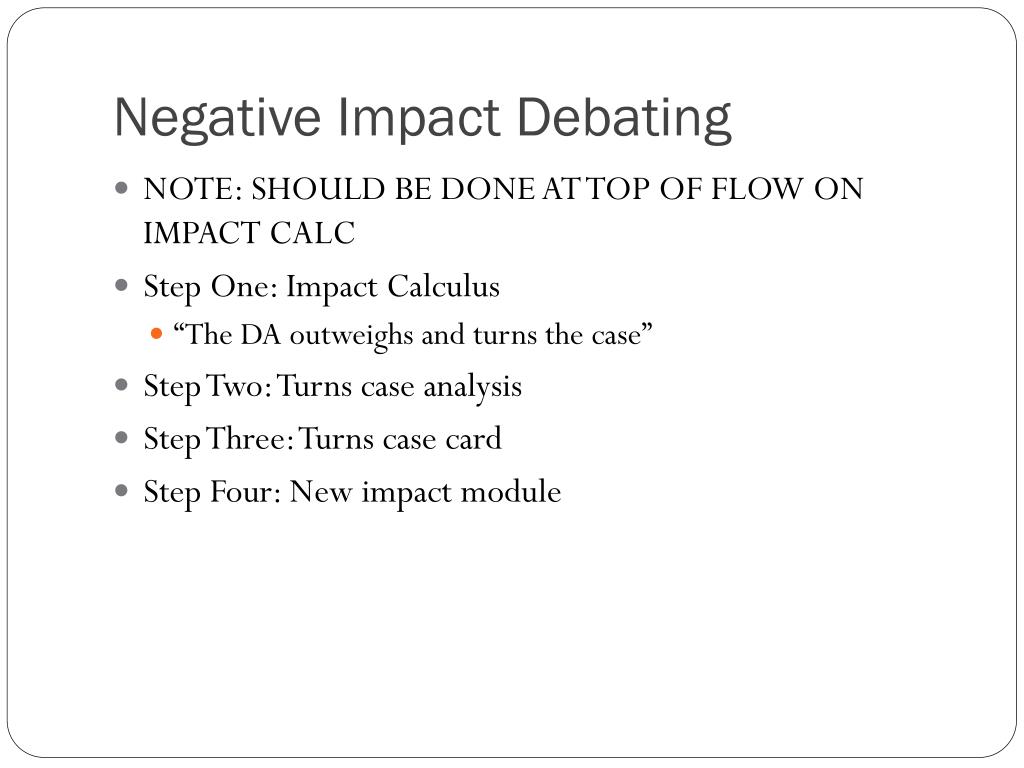 Negative Impact Debating

- NOTE: SHOULD BE DONE AT TOP OF FLOW ON IMPACT CALC
- Step One: Impact Calculus
  - “The DA outweighs and turns the case”
- Step Two: Turns case analysis
- Step Three: Turns case card
- Step Four: New impact module